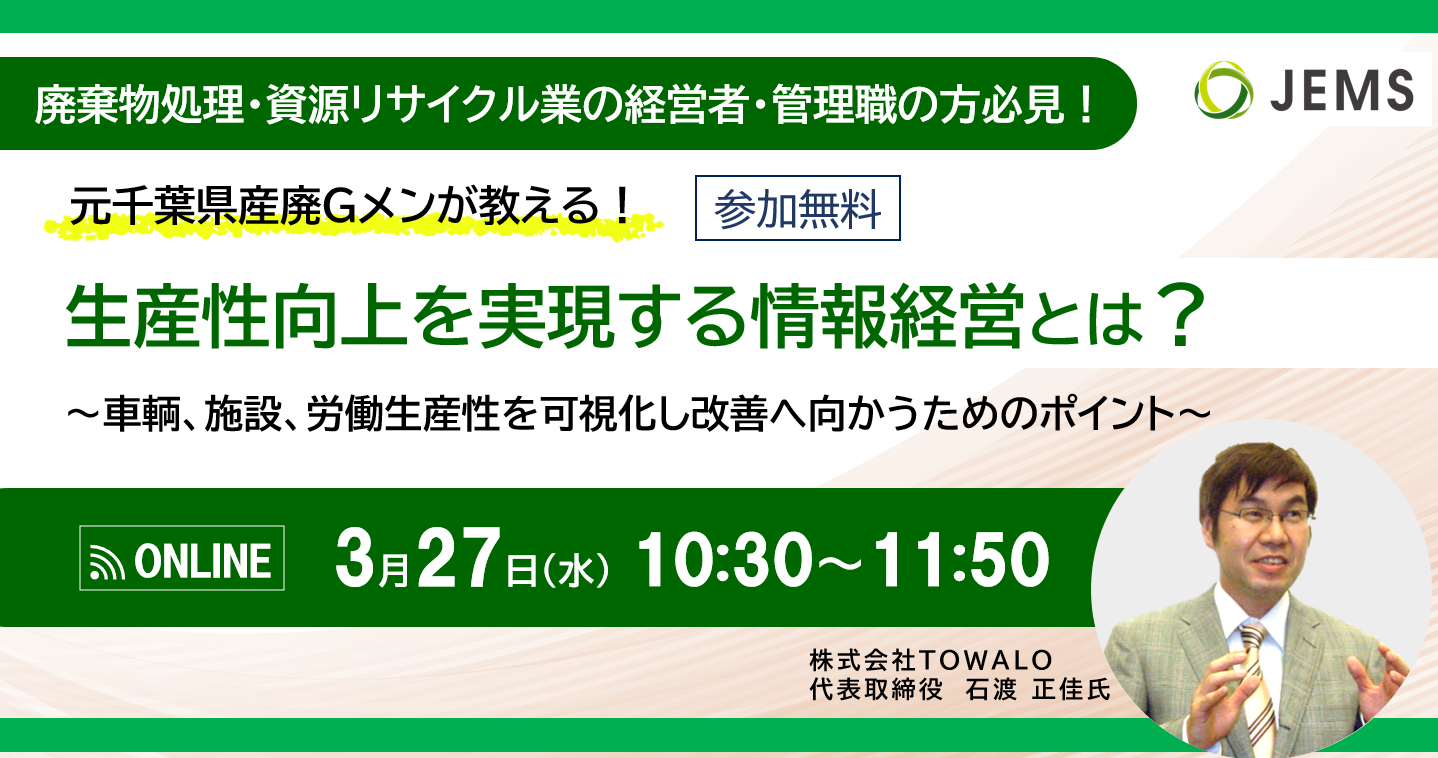 廃棄物処理・資源リサイクル業の経営者・管理職の方必見！

JEMS

元千葉県産廃Gメンが教える！

参加無料

生産性向上を実現する情報経営とは？

～車輌、施設、労働生産性を可視化し改善へ向かうためのポイント～

ONLINE

3月27日（水） 10:30～11:50

株式会社TOWALO
代表取締役　石渡 正佳氏